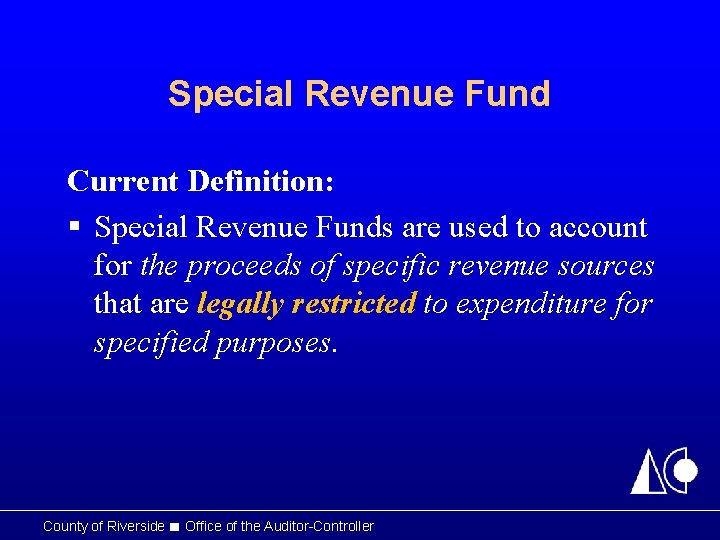 Special Revenue Fund

Current Definition:

▪ Special Revenue Funds are used to account for the proceeds of specific revenue sources that are legally restricted to expenditure for specified purposes.

County of Riverside ■ Office of the Auditor-Controller